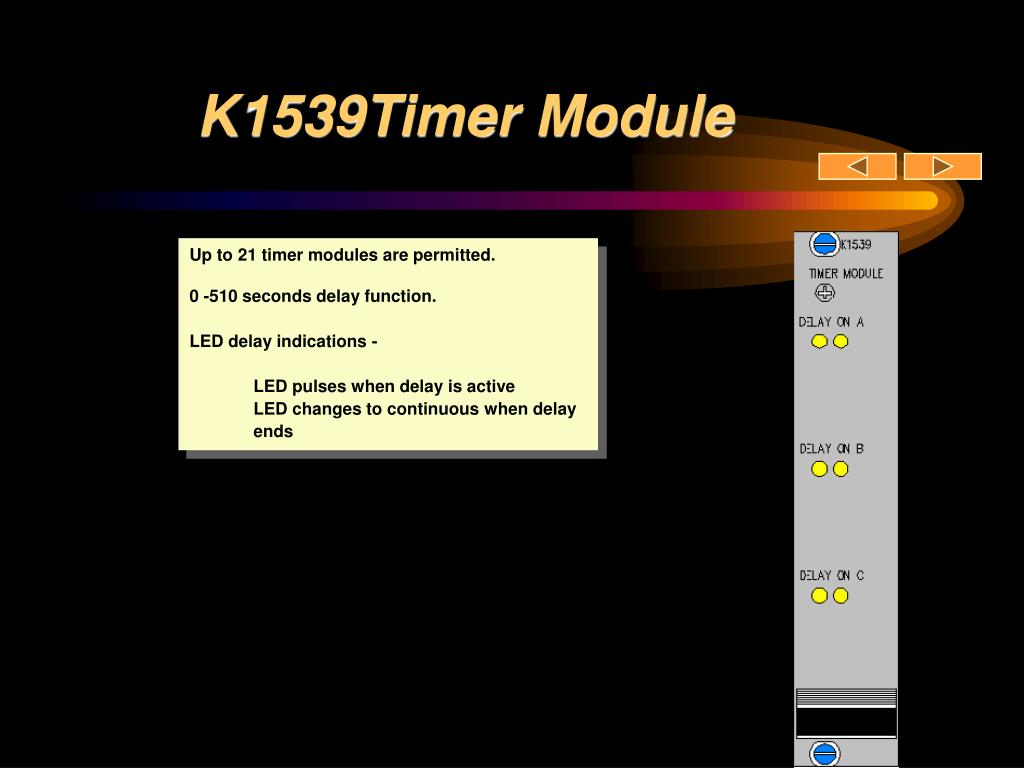 K1539Timer Module

Up to 21 timer modules are permitted.

0 -510 seconds delay function.

LED delay indications -

LED pulses when delay is active
LED changes to continuous when delay ends

K1539
TIMER MODULE
DELAY ON A
DELAY ON B
DELAY ON C